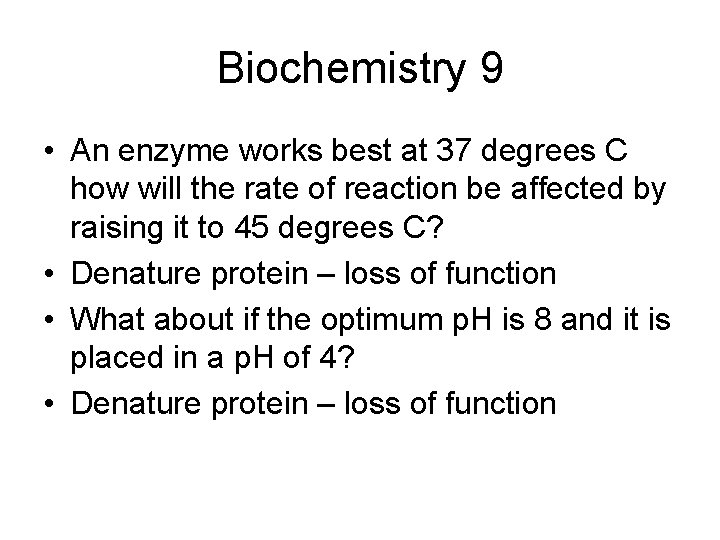 Biochemistry 9

• An enzyme works best at 37 degrees C how will the rate of reaction be affected by raising it to 45 degrees C?
• Denature protein – loss of function
• What about if the optimum pH is 8 and it is placed in a pH of 4?
• Denature protein – loss of function